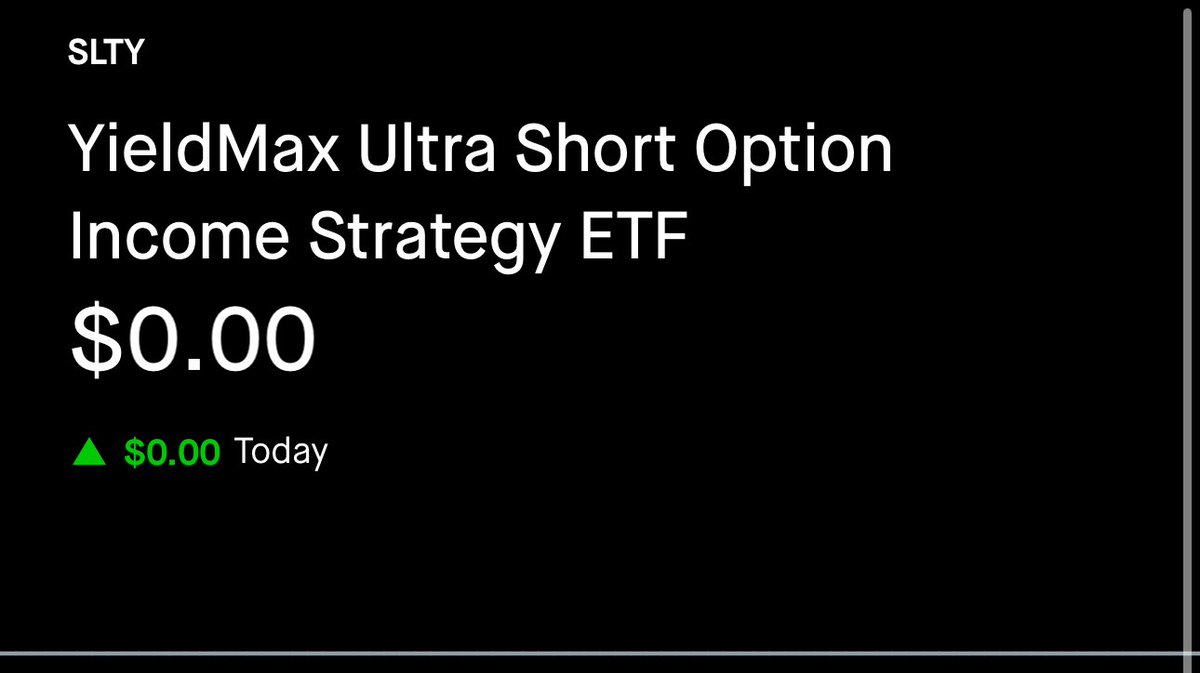 SLTY

YieldMax Ultra Short Option Income Strategy ETF

\$0.00

▲ \$0.00 Today